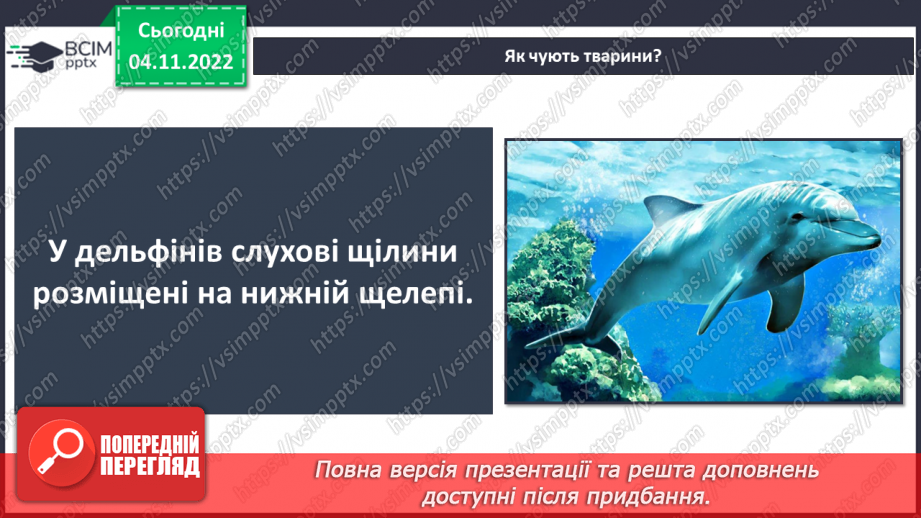 ВСІМ pptx

Сьогодні 04.11.2022

Як чують тварини?

У дельфінів слухові щілини розміщені на нижній щелепі.

https://vsimpptx.com

ПОПЕРЕДНІЙ ПЕРЕГЛЯД

Повна версія презентації та решта доповнень доступні після придбання.